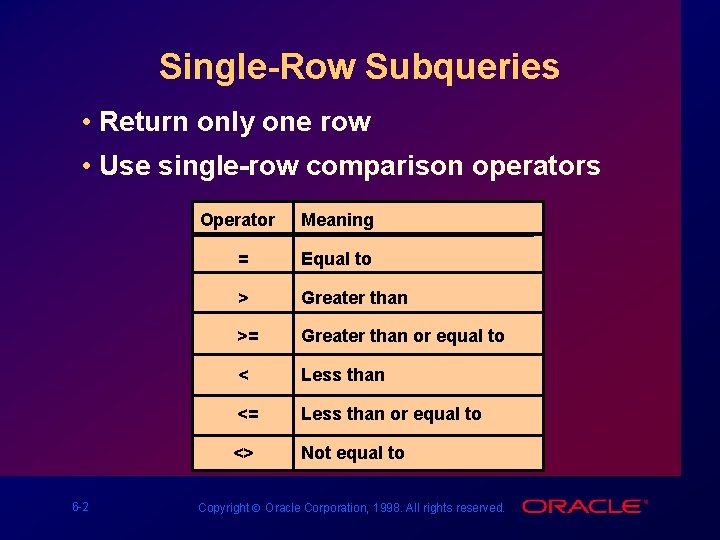 Single-Row Subqueries

• Return only one row

• Use single-row comparison operators

| Operator | Meaning |
|---|---|
| = | Equal to |
| > | Greater than |
| >= | Greater than or equal to |
| < | Less than |
| <= | Less than or equal to |
| <> | Not equal to |

6-2

Copyright © Oracle Corporation, 1998. All rights reserved.

ORACLE®